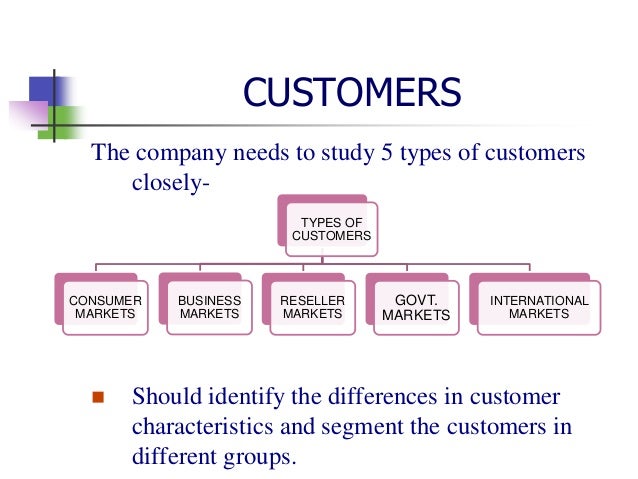 CUSTOMERS

The company needs to study 5 types of customers closely-

TYPES OF CUSTOMERS

CONSUMER MARKETS

BUSINESS MARKETS

RESELLER MARKETS

GOVT. MARKETS

INTERNATIONAL MARKETS

Should identify the differences in customer characteristics and segment the customers in different groups.